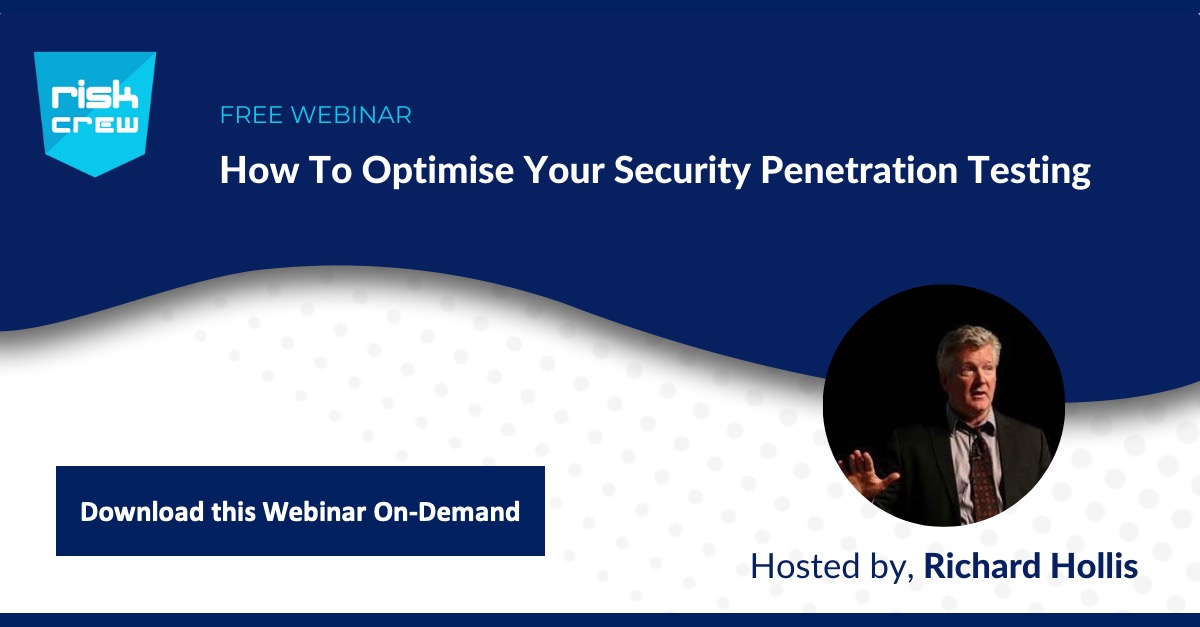 risk crew

FREE WEBINAR

How To Optimise Your Security Penetration Testing

Download this Webinar On-Demand

Hosted by, Richard Hollis